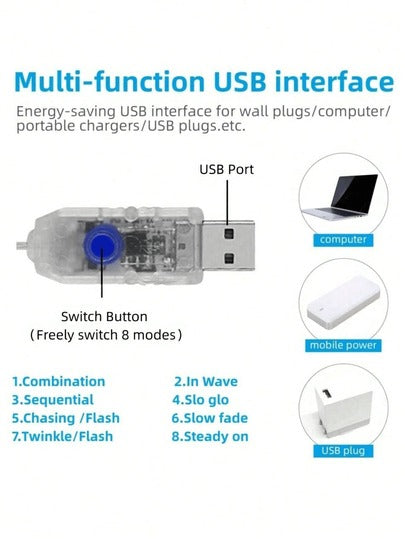 Multi-function USB interface

Energy-saving USB interface for wall plugs/computer/ portable chargers/USB plugs.etc.

USB Port

Switch Button
(Freely switch 8 modes)

computer

mobile power

USB plug

1.Combination
2.In Wave
3.Sequential
4.Slo glo
5.Chasing /Flash
6.Slow fade
7.Twinkle/Flash
8.Steady on